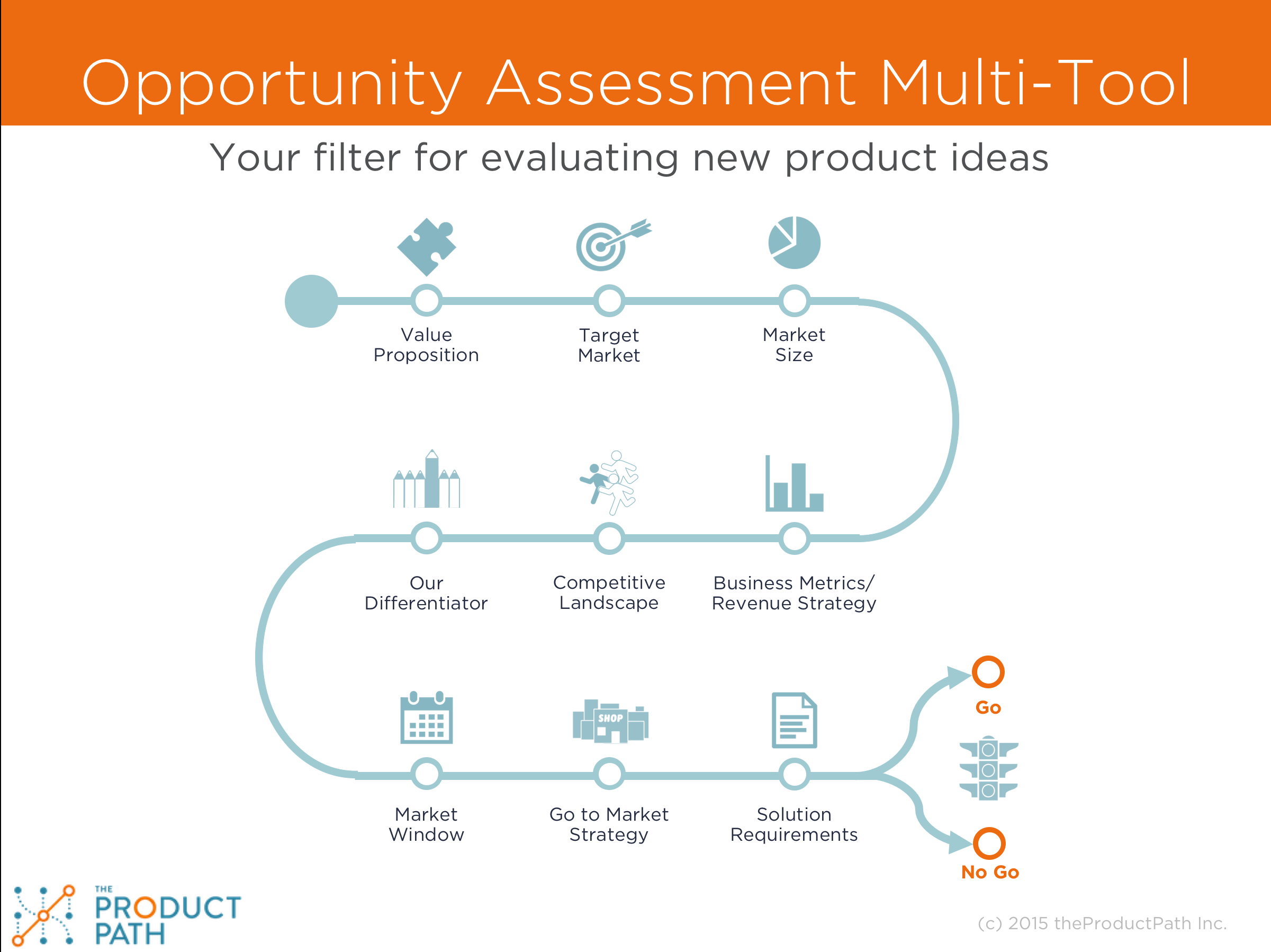 Opportunity Assessment Multi-Tool

Your filter for evaluating new product ideas

Value Proposition

Target Market

Market Size

Our Differentiator

Competitive Landscape

Business Metrics/ Revenue Strategy

Market Window

SHOP

Go to Market Strategy

Solution Requirements

Go

No Go

THE PRODUCT PATH

(c) 2015 theProductPath Inc.